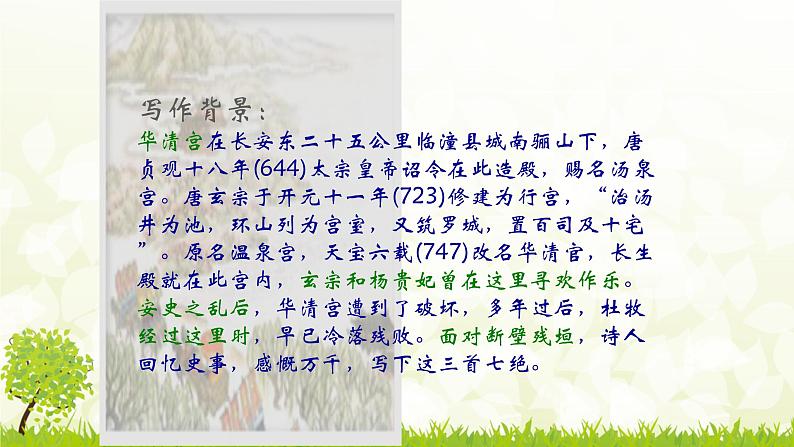 写作背景：

华清宫在长安东二十五公里临潼县城南骊山下，唐贞观十八年(644)太宗皇帝诏令在此造殿，赐名汤泉宫。唐玄宗于开元十一年(723)修建为行宫，“治汤井为池，环山列为宫室，又筑罗城，置百司及十宅”。原名温泉宫，天宝六载(747)改名华清宫，长生殿就在此宫内，玄宗和杨贵妃曾在这里寻欢作乐。安史之乱后，华清宫遭到了破坏，多年过后，杜牧经过这里时，早已冷落残败。面对断壁残垣，诗人回忆史事，感慨万千，写下这三首七绝。